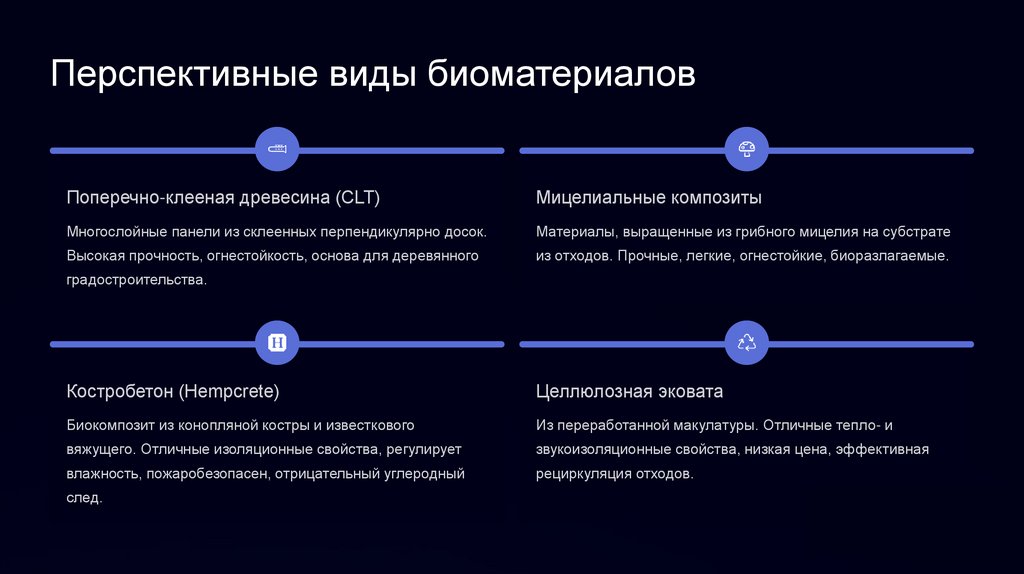 Перспективные виды биоматериалов

Поперечно-клееная древесина (CLT)

Многослойные панели из склеенных перпендикулярно досок. Высокая прочность, огнестойкость, основа для деревянного градостроительства.

Мицелиальные композиты

Материалы, выращенные из грибного мицелия на субстрате из отходов. Прочные, легкие, огнестойкие, биоразлагаемые.

Костробетон (Hempcrete)

Биокомпозит из конопляной костры и известкового вяжущего. Отличные изоляционные свойства, регулирует влажность, пожаробезопасен, отрицательный углеродный след.

Целлюлозная эковата

Из переработанной макулатуры. Отличные тепло- и звукоизоляционные свойства, низкая цена, эффективная рециркуляция отходов.